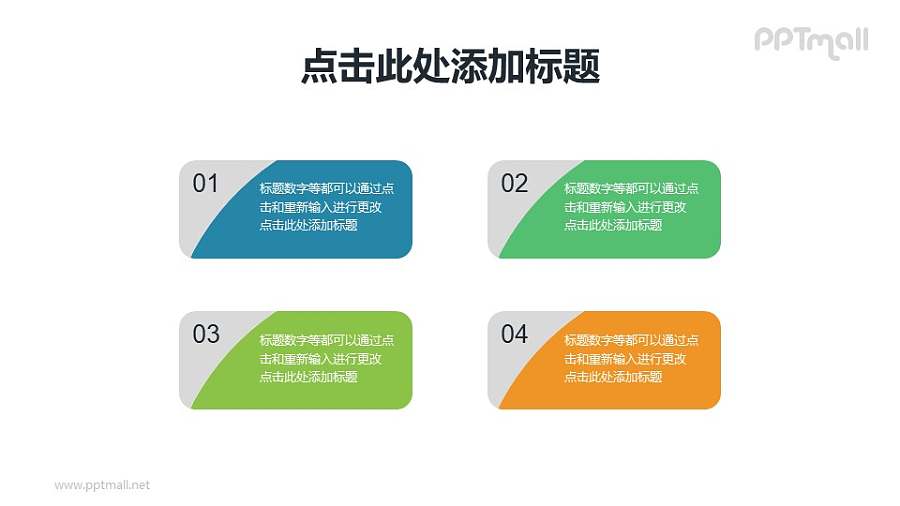 PPTmall

点击此处添加标题

01
标题数字等都可以通过点击和重新输入进行更改
点击此处添加标题

02
标题数字等都可以通过点击和重新输入进行更改
点击此处添加标题

03
标题数字等都可以通过点击和重新输入进行更改
点击此处添加标题

04
标题数字等都可以通过点击和重新输入进行更改
点击此处添加标题

www.pptmall.net